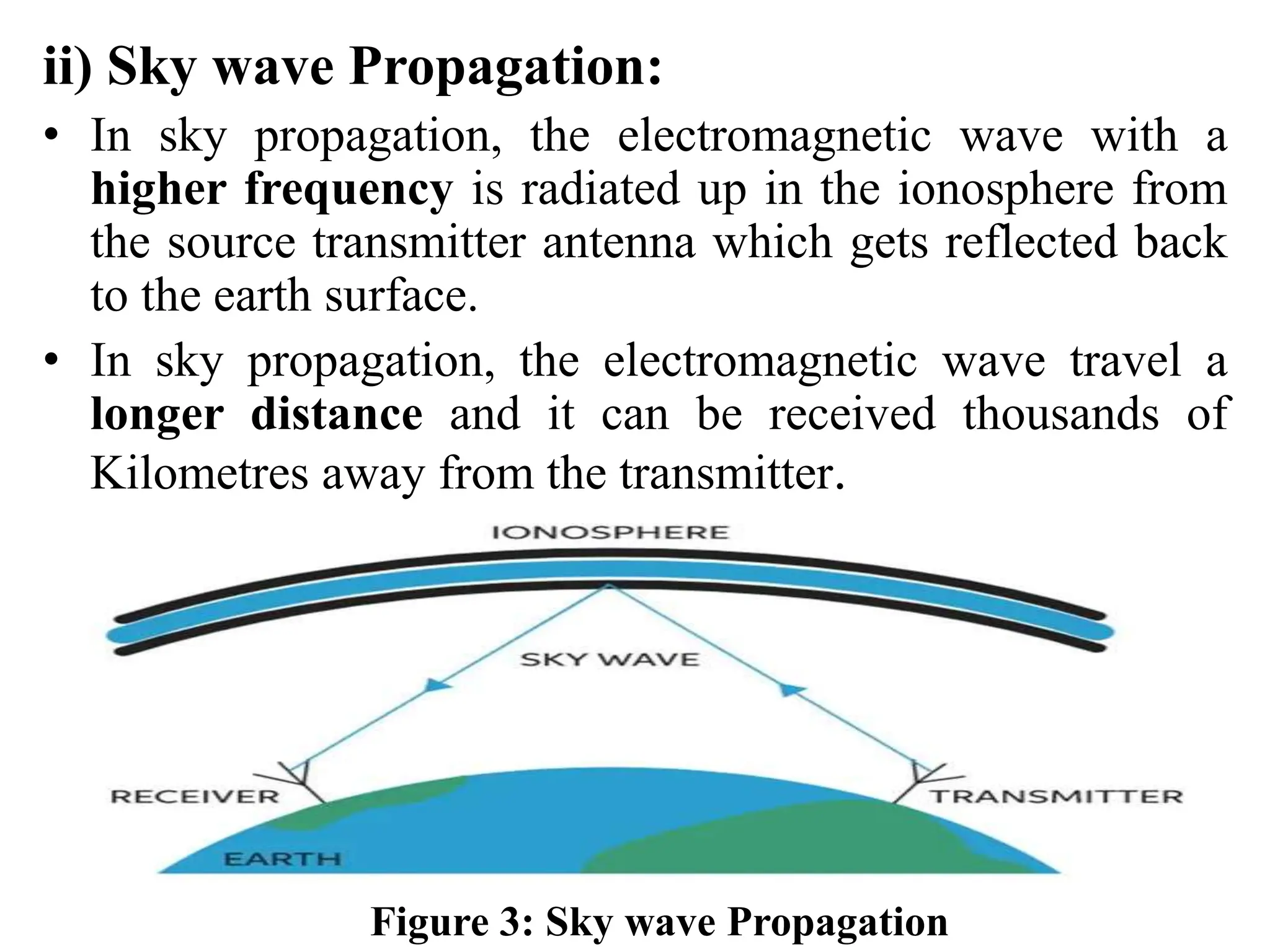 ii) Sky wave Propagation:

• In sky propagation, the electromagnetic wave with a higher frequency is radiated up in the ionosphere from the source transmitter antenna which gets reflected back to the earth surface.

• In sky propagation, the electromagnetic wave travel a longer distance and it can be received thousands of Kilometres away from the transmitter.

IONOSPHERE

SKY WAVE

RECEIVER

TRANSMITTER

EARTH

Figure 3: Sky wave Propagation